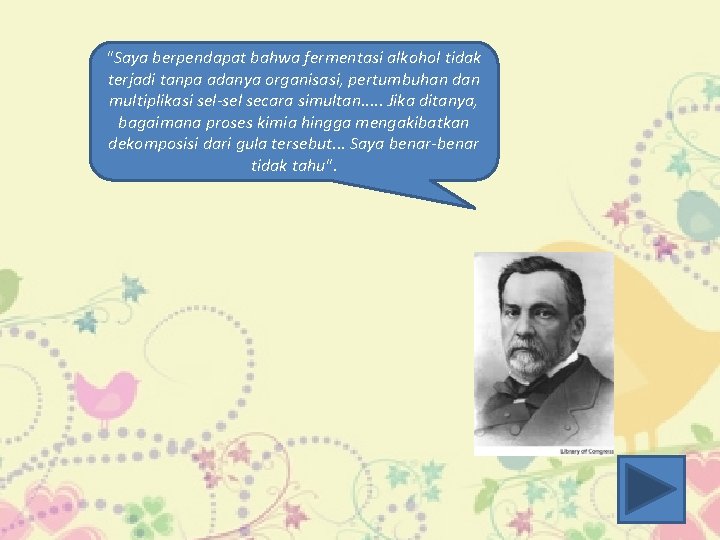 "Saya berpendapat bahwa fermentasi alkohol tidak terjadi tanpa adanya organisasi, pertumbuhan dan multiplikasi sel-sel secara simultan..... Jika ditanya, bagaimana proses kimia hingga mengakibatkan dekomposisi dari gula tersebut... Saya benar-benar tidak tahu".

Library of Congress